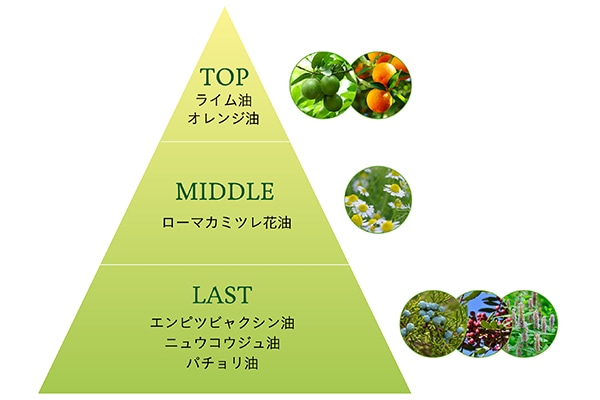 TOP
ライム油
オレンジ油

MIDDLE
ローマカミツレ花油

LAST
エンピツビャクシン油
ニュウコウジュ油
パチョリ油